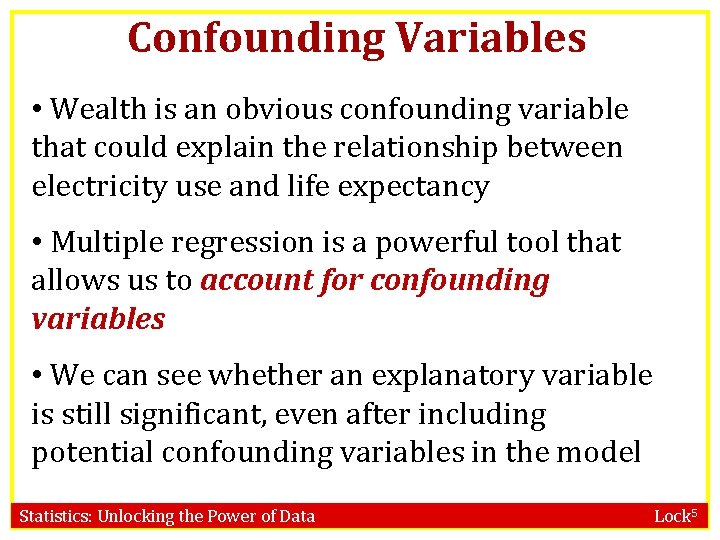 Confounding Variables

• Wealth is an obvious confounding variable that could explain the relationship between electricity use and life expectancy

• Multiple regression is a powerful tool that allows us to account for confounding variables

• We can see whether an explanatory variable is still significant, even after including potential confounding variables in the model

Statistics: Unlocking the Power of Data

Lock$^5$